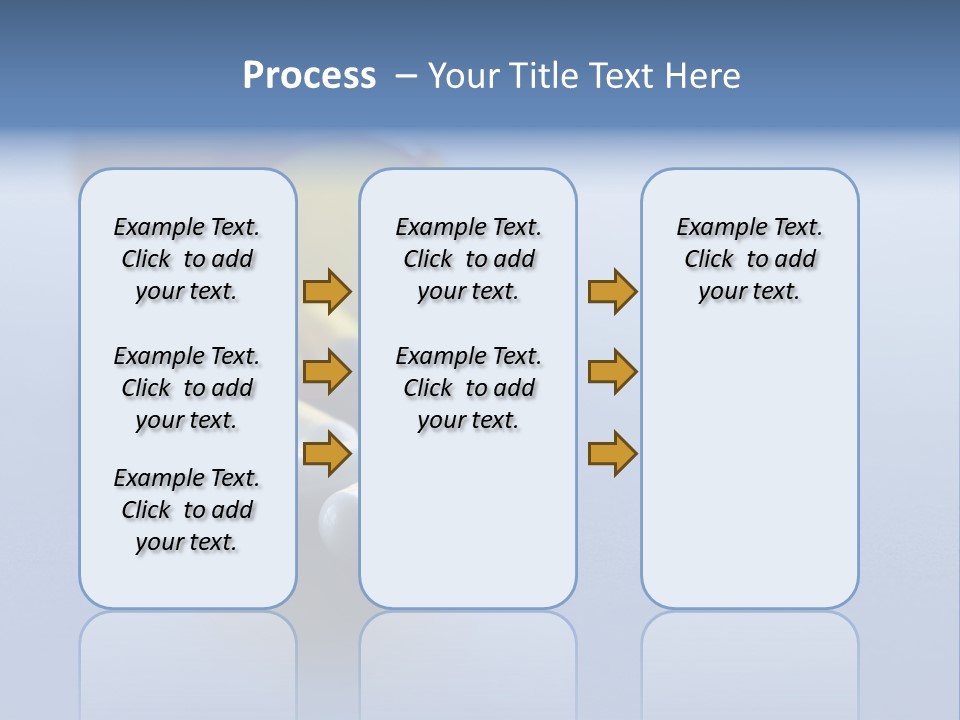 Process – Your Title Text Here

Example Text. Click to add your text.

Example Text. Click to add your text.

Example Text. Click to add your text.

Example Text. Click to add your text.

Example Text. Click to add your text.

Example Text. Click to add your text.